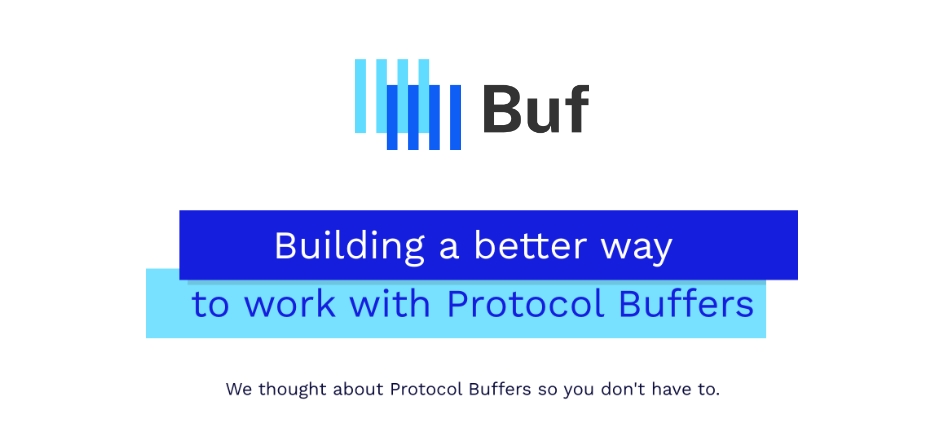 Buf

Building a better way to work with Protocol Buffers

We thought about Protocol Buffers so you don't have to.